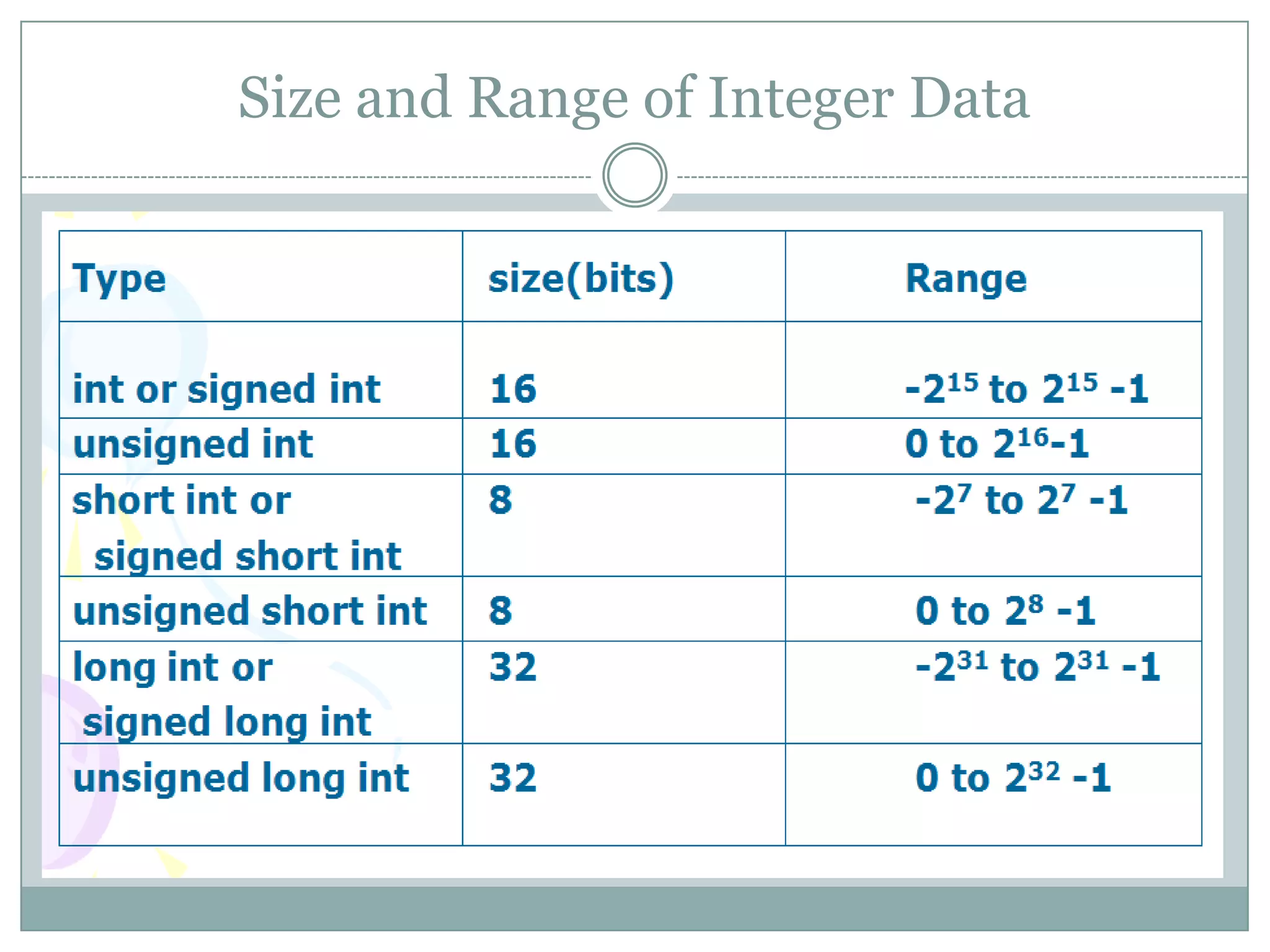 Size and Range of Integer Data

| Type | size(bits) | Range |
|---|---|---|
| int or signed int | 16 | $-2^{15}$ to $2^{15}$ -1 |
| unsigned int | 16 | 0 to $2^{16}$-1 |
| short int or signed short int | 8 | $-2^{7}$ to $2^{7}$ -1 |
| unsigned short int | 8 | 0 to $2^{8}$ -1 |
| long int or signed long int | 32 | $-2^{31}$ to $2^{31}$ -1 |
| unsigned long int | 32 | 0 to $2^{32}$ -1 |